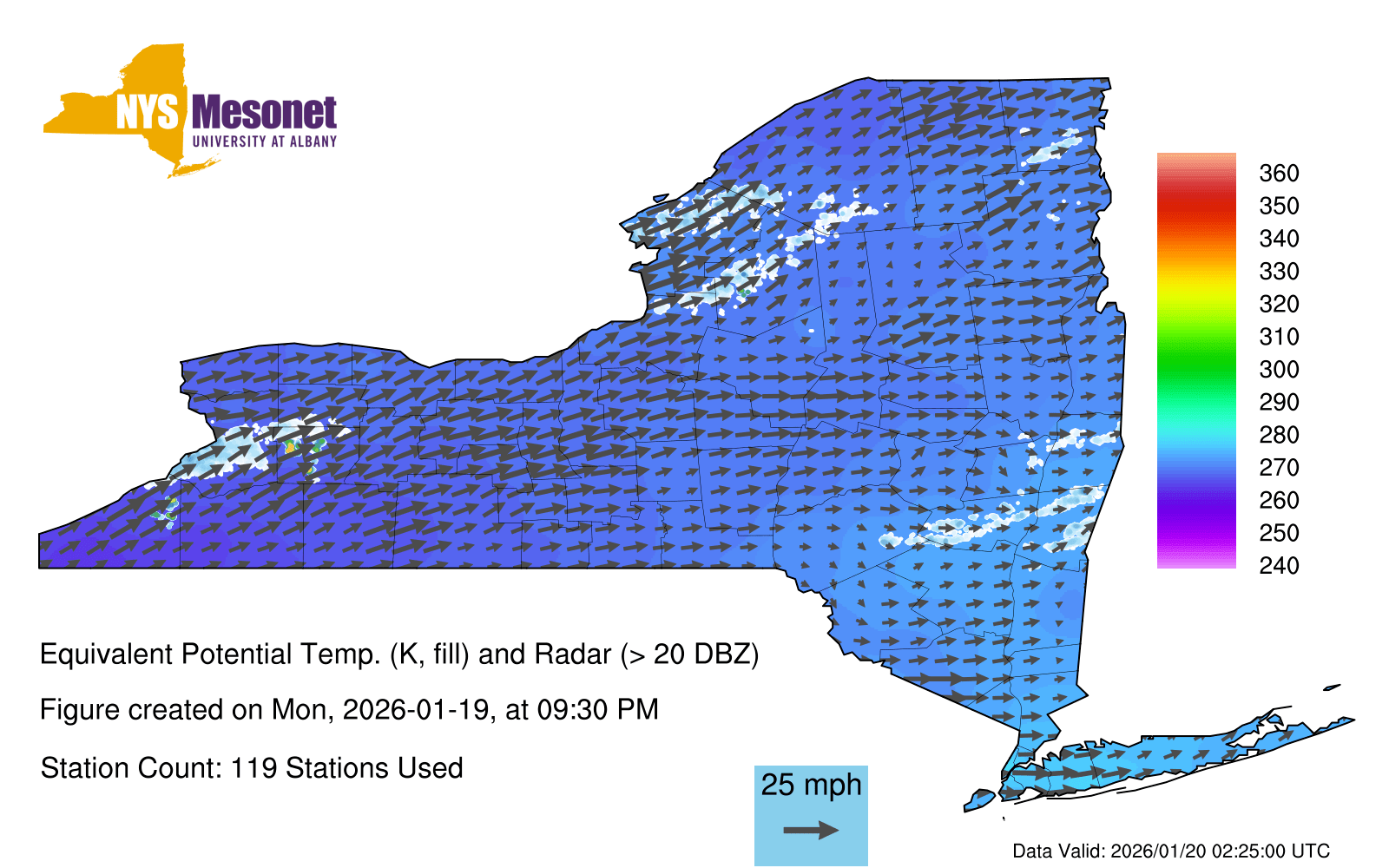 NYS Mesonet
UNIVERSITY AT ALBANY

360
350
340
330
320
310
300
290
280
270
260
250
240

Equivalent Potential Temp. (K, fill) and Radar (> 20 DBZ)

Figure created on Mon, 2026-01-19, at 09:30 PM

Station Count: 119 Stations Used

25 mph

Data Valid: 2026/01/20 02:25:00 UTC